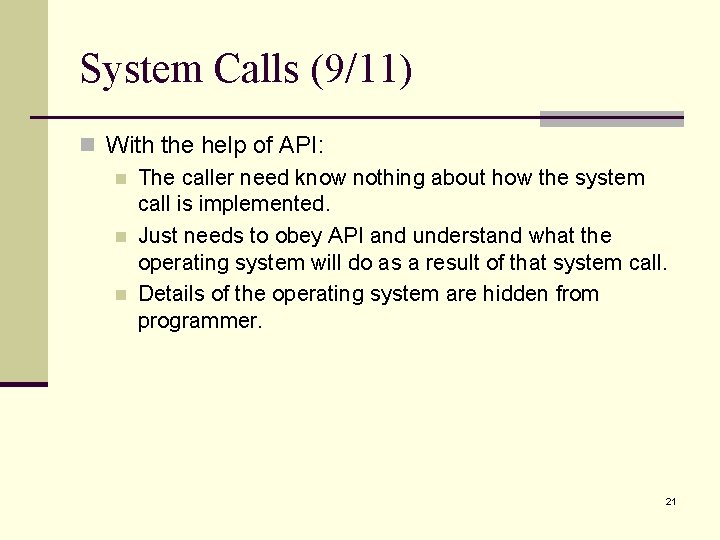 System Calls (9/11)

With the help of API:

The caller need know nothing about how the system call is implemented.

Just needs to obey API and understand what the operating system will do as a result of that system call.

Details of the operating system are hidden from programmer.

21